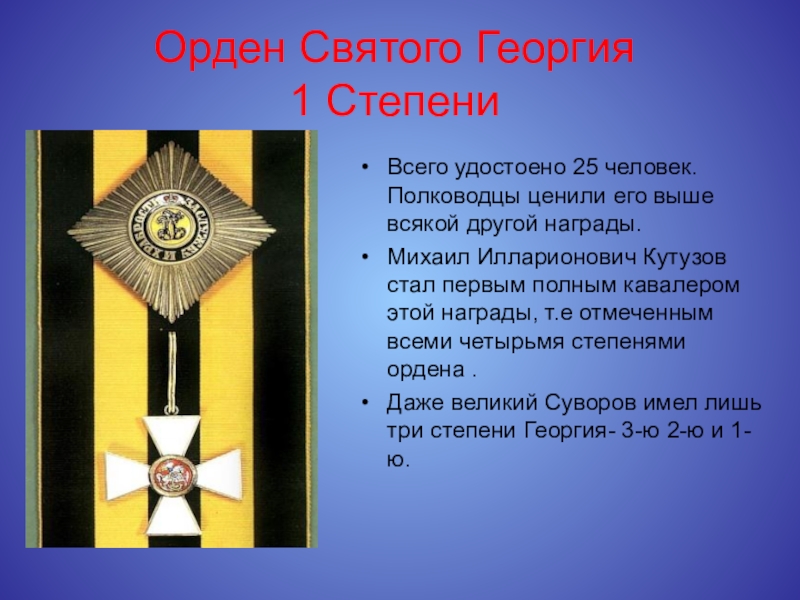 Орден Святого Георгия 1 Степени

• Всего удостоено 25 человек. Полководцы ценили его выше всякой другой награды.

• Михаил Илларионович Кутузов стал первым полным кавалером этой награды, т.е отмеченным всеми четырьмя степенями ордена .

• Даже великий Суворов имел лишь три степени Георгия- 3-ю 2-ю и 1-ю.

ЗА СЛУЖБУ И ХРАБРОСТЬ